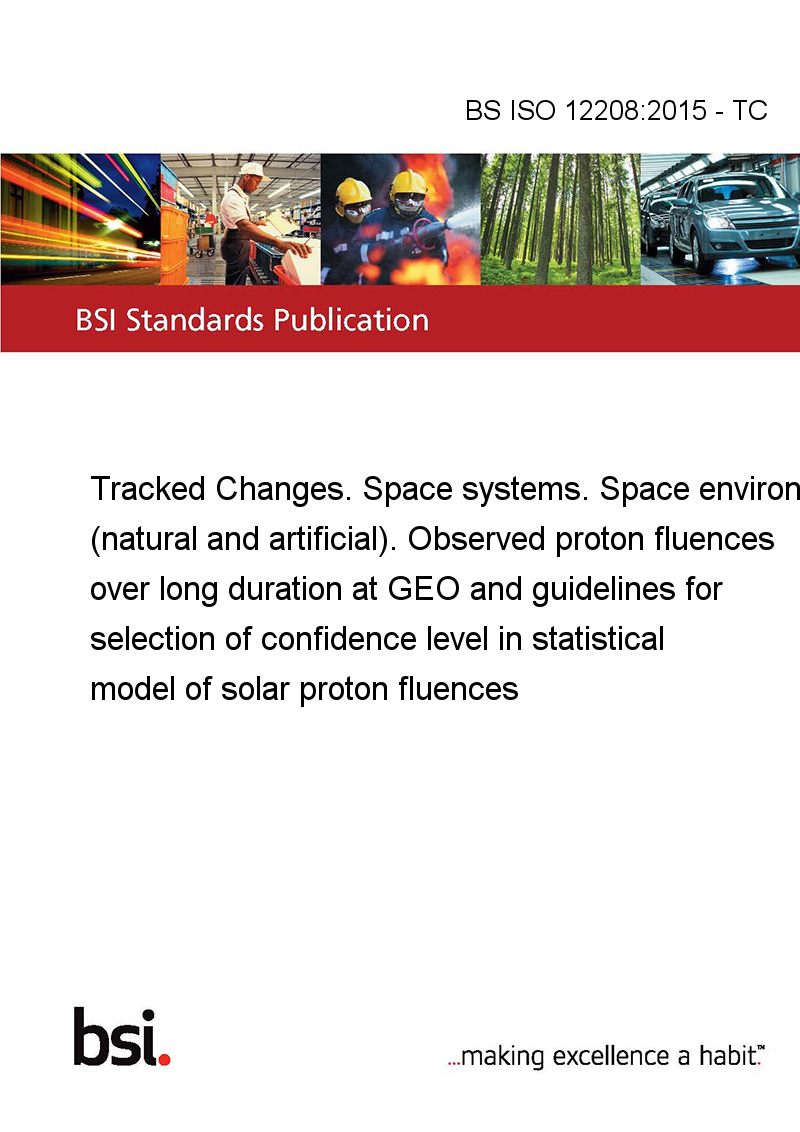 BS ISO 12208:2015 - TC

BSI Standards Publication

Tracked Changes. Space systems. Space environ (natural and artificial). Observed proton fluences over long duration at GEO and guidelines for selection of confidence level in statistical model of solar proton fluences

bsi.

...making excellence a habit.™